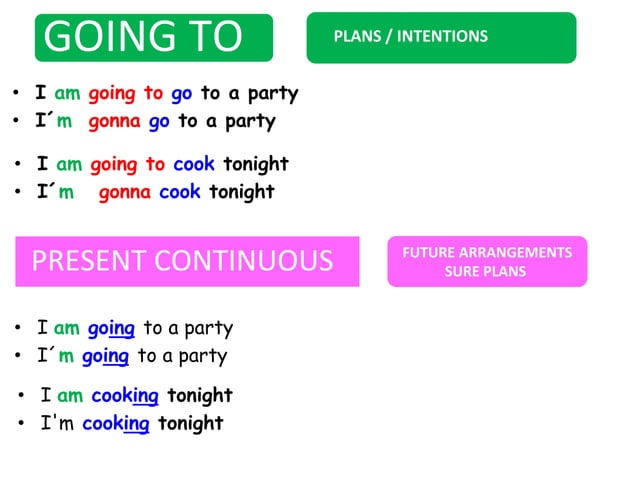 GOING TO

PLANS / INTENTIONS

• I am going to go to a party
• I´m gonna go to a party

• I am going to cook tonight
• I´m gonna cook tonight

PRESENT CONTINUOUS

FUTURE ARRANGEMENTS
SURE PLANS

• I am going to a party
• I´m going to a party

• I am cooking tonight
• I'm cooking tonight